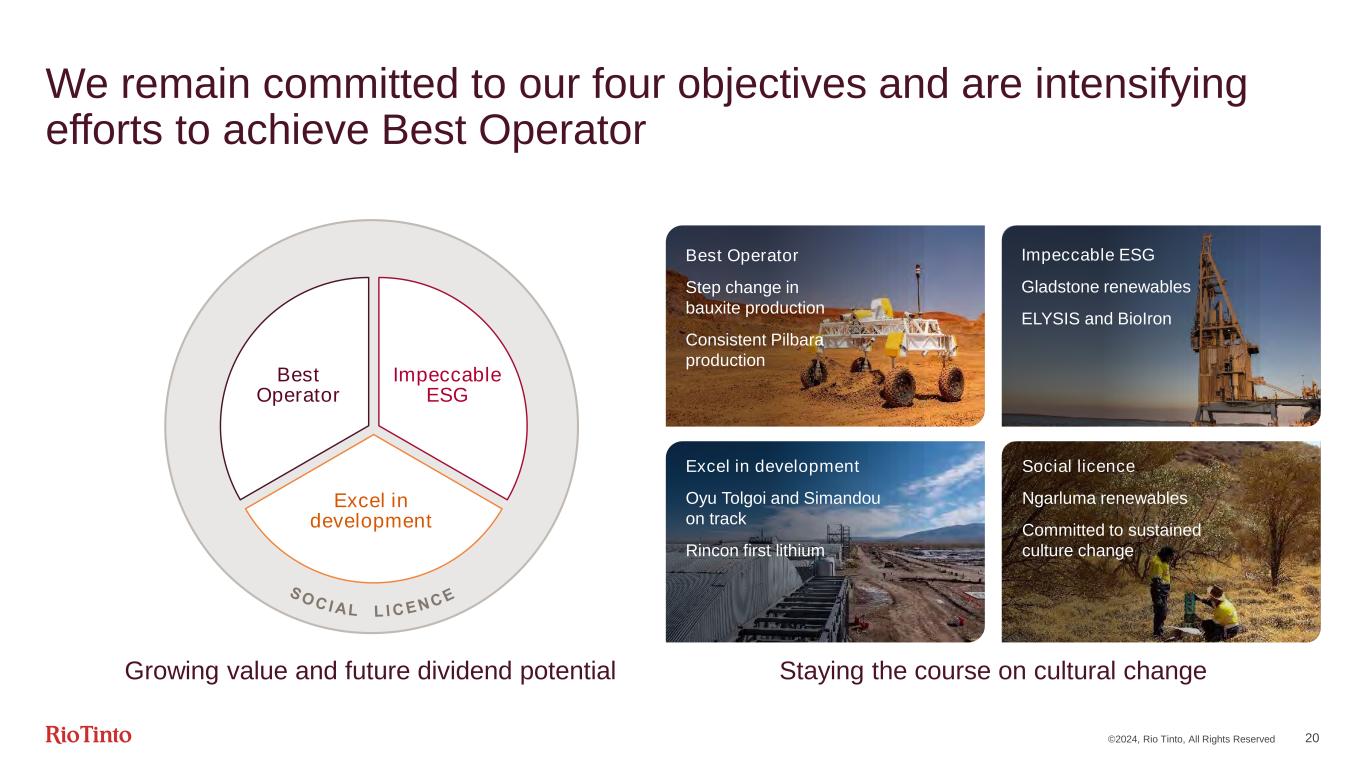 We remain committed to our four objectives and are intensifying efforts to achieve Best Operator

Best Operator

Impeccable ESG

Excel in development

SOCIAL LICENCE

Growing value and future dividend potential

Best Operator

Step change in bauxite production

Consistent Pilbara production

Impeccable ESG

Gladstone renewables

ELYSIS and BioIron

Excel in development

Oyu Tolgoi and Simandou on track

Rincon first lithium

Social licence

Ngarluma renewables

Committed to sustained culture change

Staying the course on cultural change

RioTinto

©2024, Rio Tinto, All Rights Reserved 20